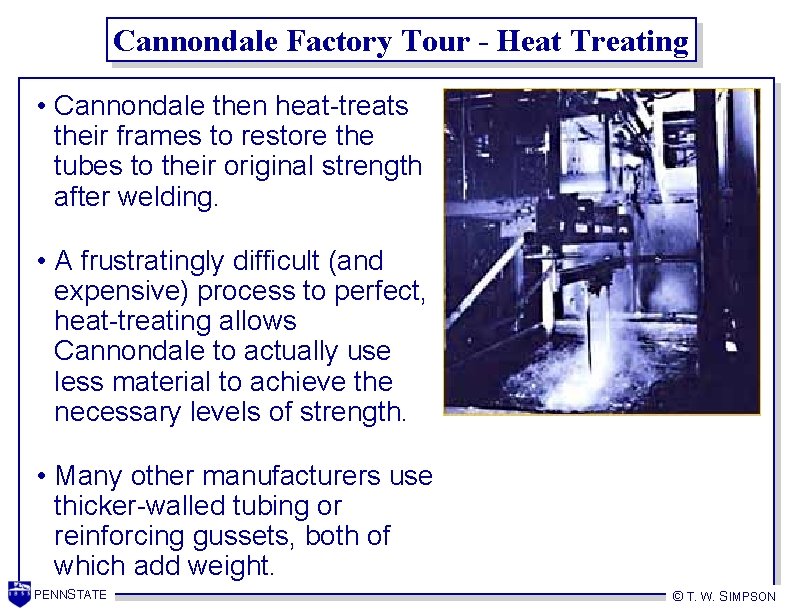 Cannondale Factory Tour - Heat Treating

• Cannondale then heat-treats their frames to restore the tubes to their original strength after welding.

• A frustratingly difficult (and expensive) process to perfect, heat-treating allows Cannondale to actually use less material to achieve the necessary levels of strength.

• Many other manufacturers use thicker-walled tubing or reinforcing gussets, both of which add weight.

PENNSTATE

© T. W. SIMPSON